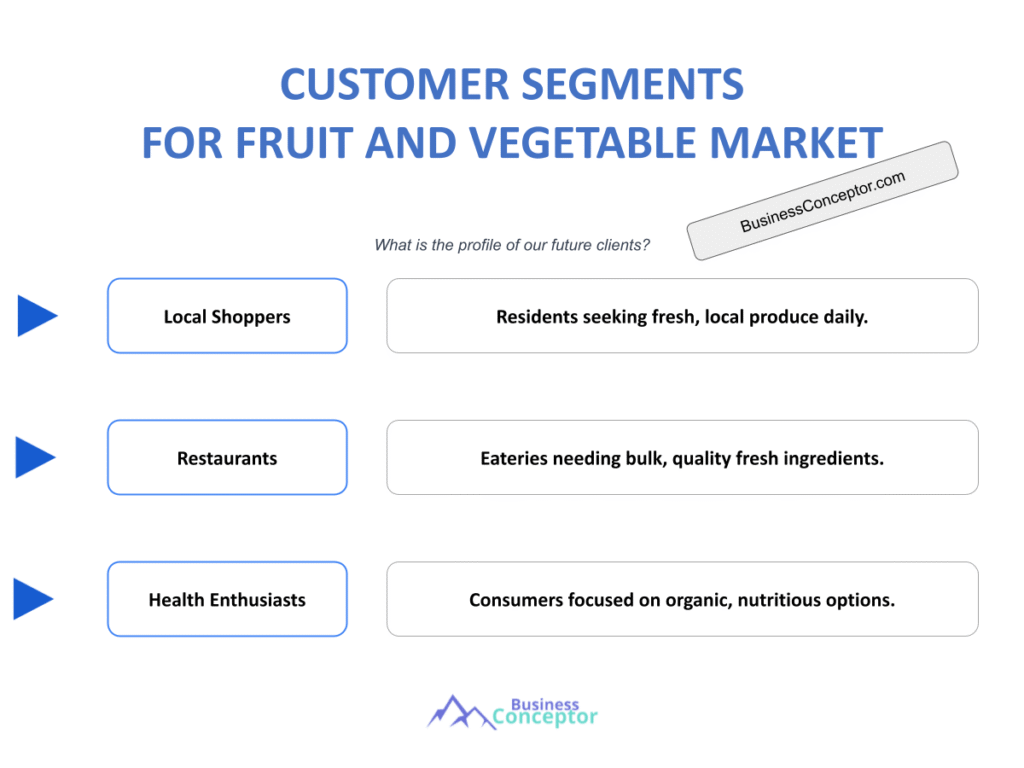 CUSTOMER SEGMENTS
FOR FRUIT AND VEGETABLE MARKET

BusinessConceptor.com

What is the profile of our future clients?

Local Shoppers

Residents seeking fresh, local produce daily.

Restaurants

Eateries needing bulk, quality fresh ingredients.

Health Enthusiasts

Consumers focused on organic, nutritious options.

Business Conceptor